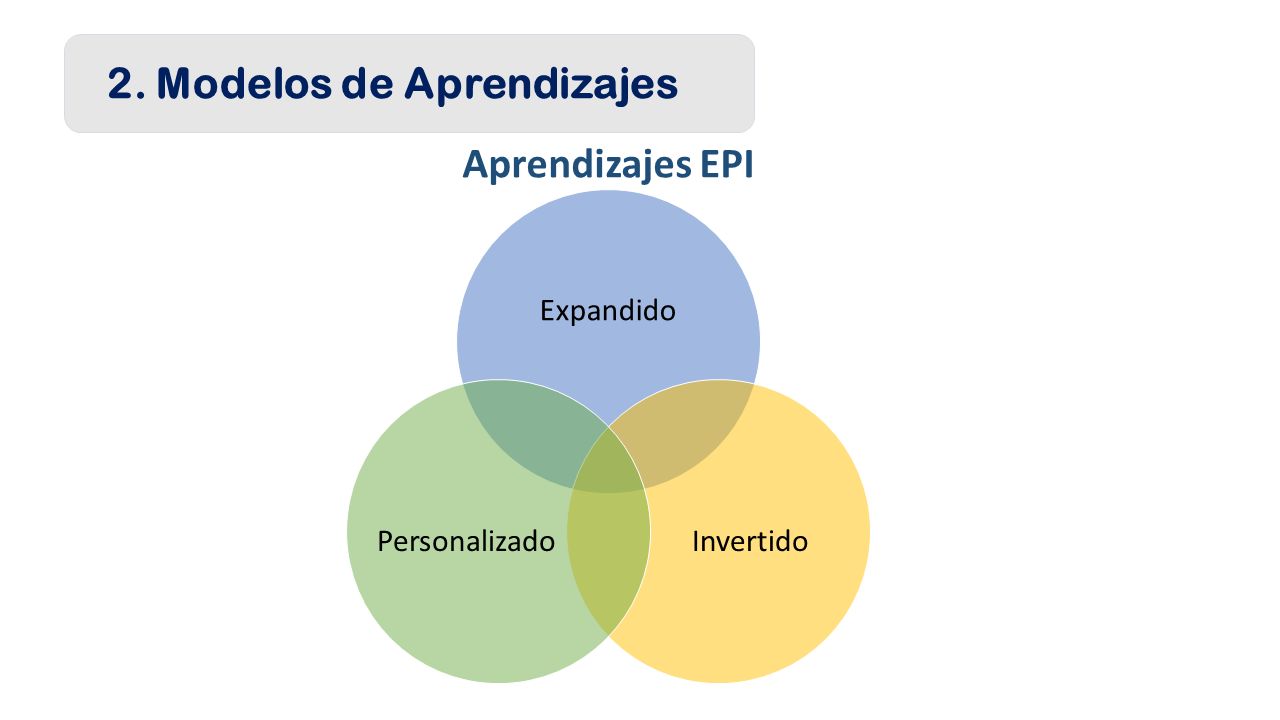 2. Modelos de Aprendizajes

Aprendizajes EPI

Expandido

Personalizado

Invertido